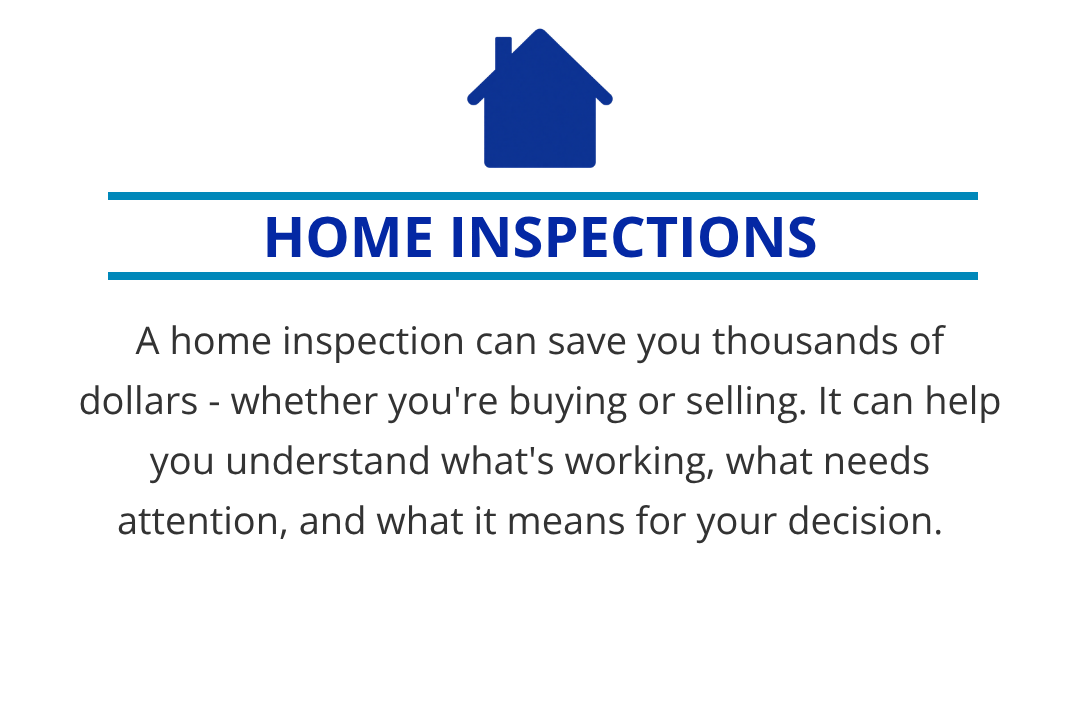 HOME INSPECTIONS

A home inspection can save you thousands of dollars - whether you're buying or selling. It can help you understand what's working, what needs attention, and what it means for your decision.